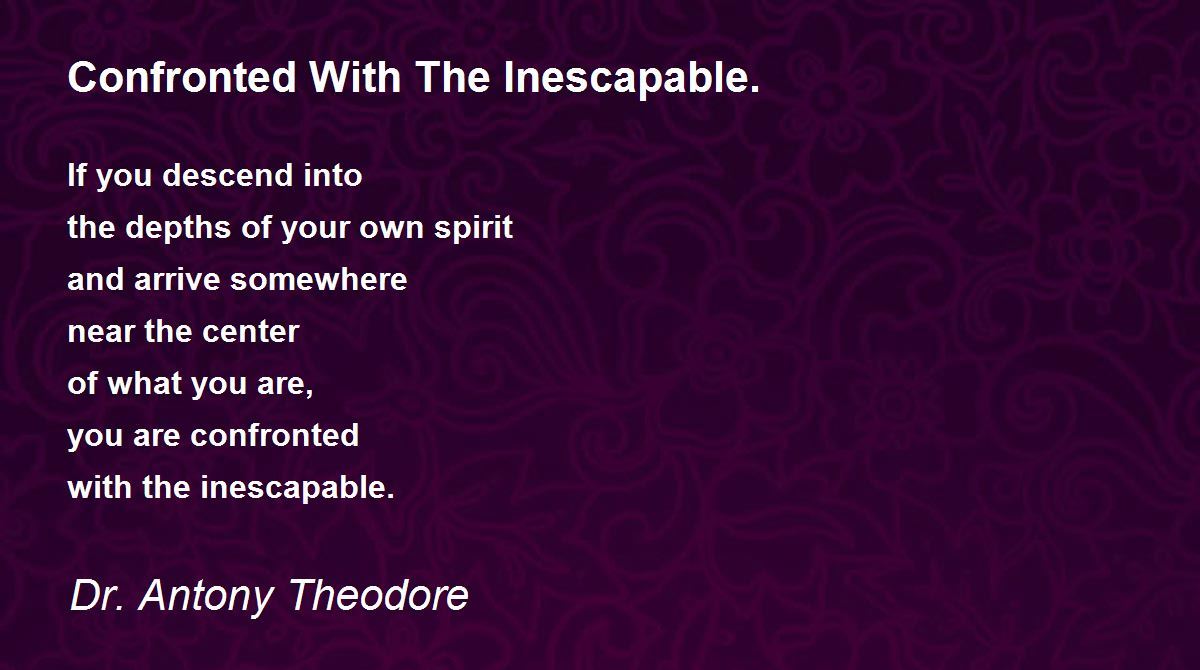 Confronted With The Inescapable.

If you descend into
the depths of your own spirit
and arrive somewhere
near the center
of what you are,
you are confronted
with the inescapable.

Dr. Antony Theodore